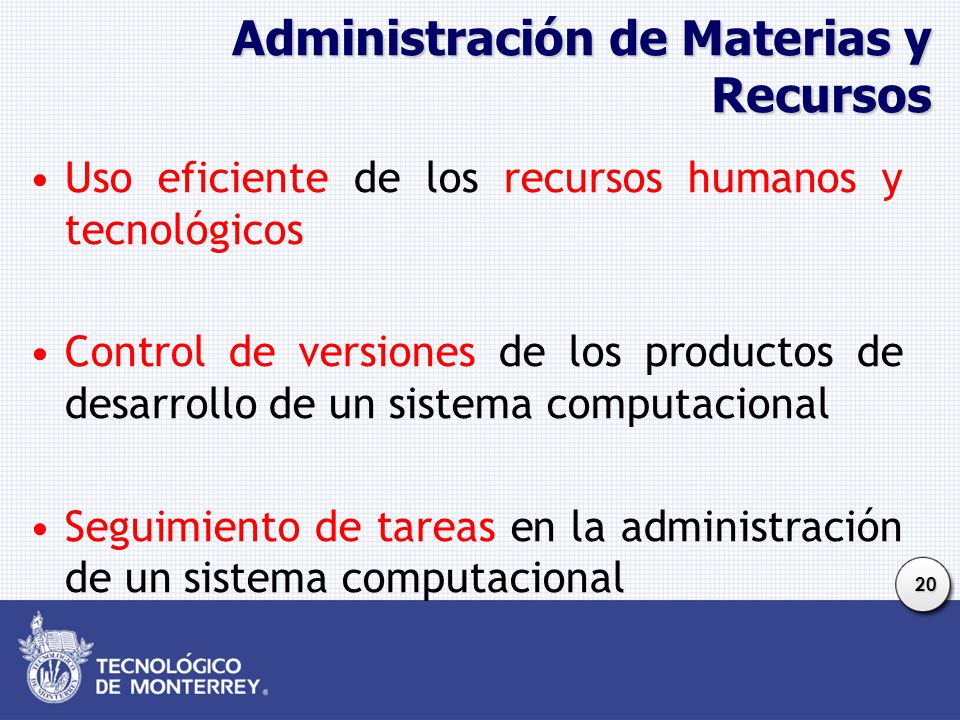 Administración de Materias y Recursos

• Uso eficiente de los recursos humanos y tecnológicos

• Control de versiones de los productos de desarrollo de un sistema computacional

• Seguimiento de tareas en la administración de un sistema computacional

20

TECNOLÓGICO DE MONTERREY®